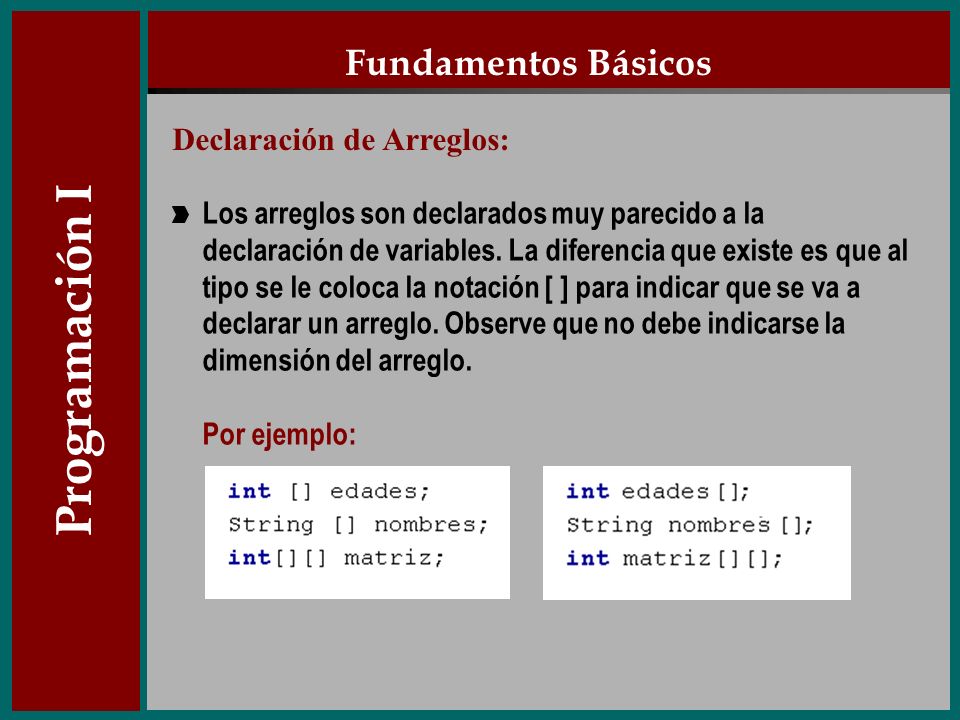 Programación I

Fundamentos Básicos

Declaración de Arreglos:

Los arreglos son declarados muy parecido a la declaración de variables. La diferencia que existe es que al tipo se le coloca la notación [ ] para indicar que se va a declarar un arreglo. Observe que no debe indicarse la dimensión del arreglo.

Por ejemplo:

int [] edades;
String [] nombres;
int[][] matriz;

int edades[];
String nombres[];
int matriz[][];